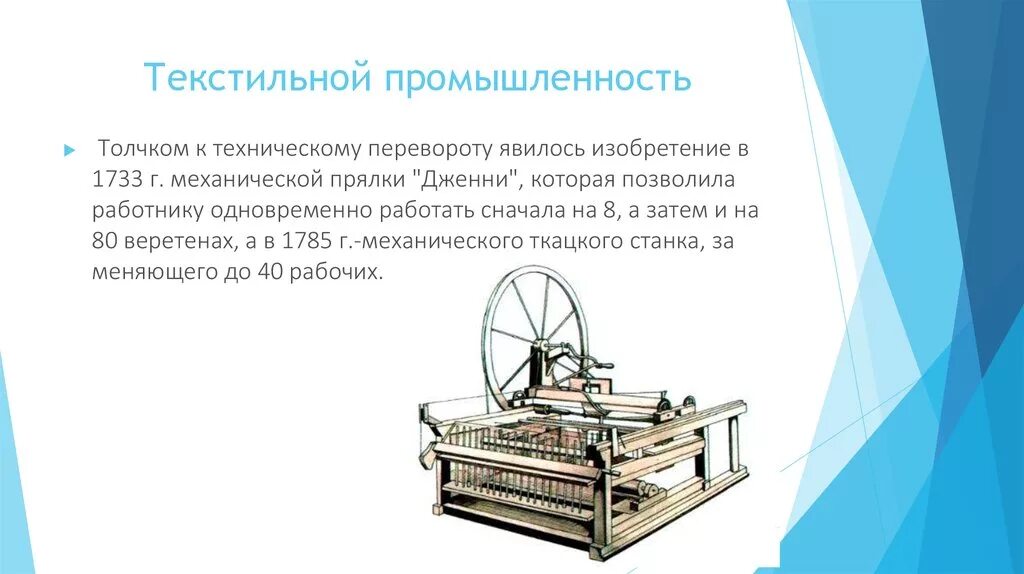 Текстильной промышленность

Толчком к техническому перевороту явилось изобретение в 1733 г. механической прялки "Дженни", которая позволила работнику одновременно работать сначала на 8, а затем и на 80 веретенах, а в 1785 г.-механического ткацкого станка, за меняющего до 40 рабочих.